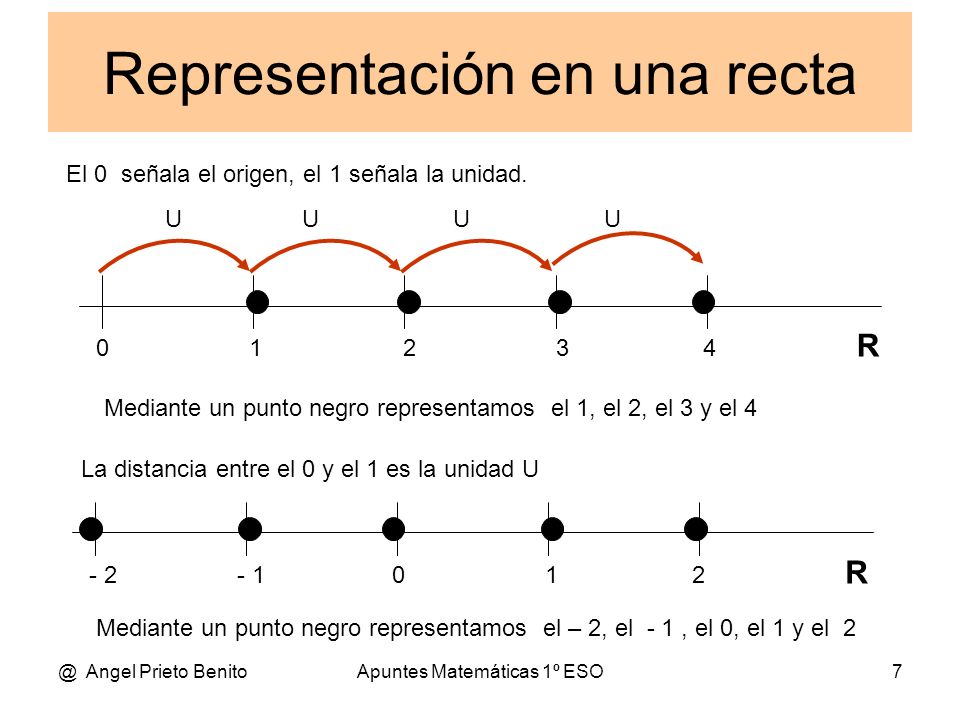 Representación en una recta

El 0 señala el origen, el 1 señala la unidad.

U U U U

0 1 2 3 4 R

Mediante un punto negro representamos el 1, el 2, el 3 y el 4

La distancia entre el 0 y el 1 es la unidad U

- 2 - 1 0 1 2 R

Mediante un punto negro representamos el – 2, el - 1 , el 0, el 1 y el 2

@ Angel Prieto Benito Apuntes Matemáticas 1º ESO 7